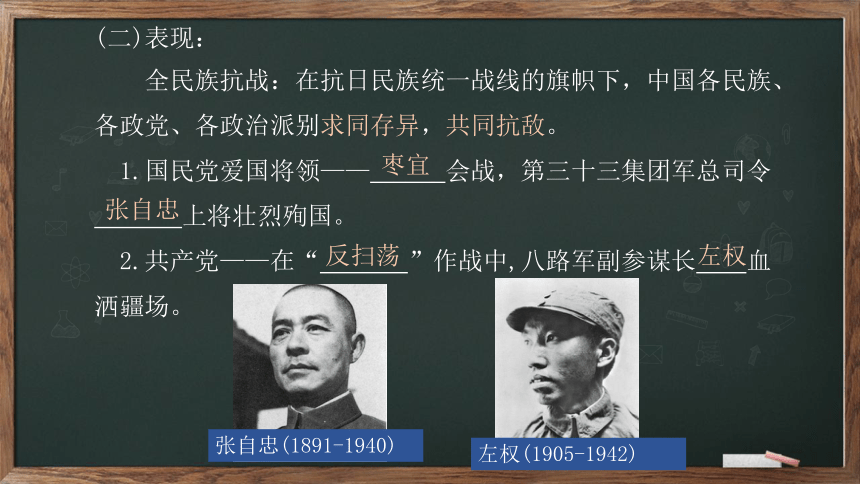 (二)表现：

全民族抗战：在抗日民族统一战线的旗帜下，中国各民族、各政党、各政治派别求同存异，共同抗敌。

1.国民党爱国将领——枣宜会战，第三十三集团军总司令张自忠上将壮烈殉国。

2.共产党——在“反扫荡”作战中，八路军副参谋长左权血洒疆场。

张自忠(1891-1940)

左权(1905-1942)